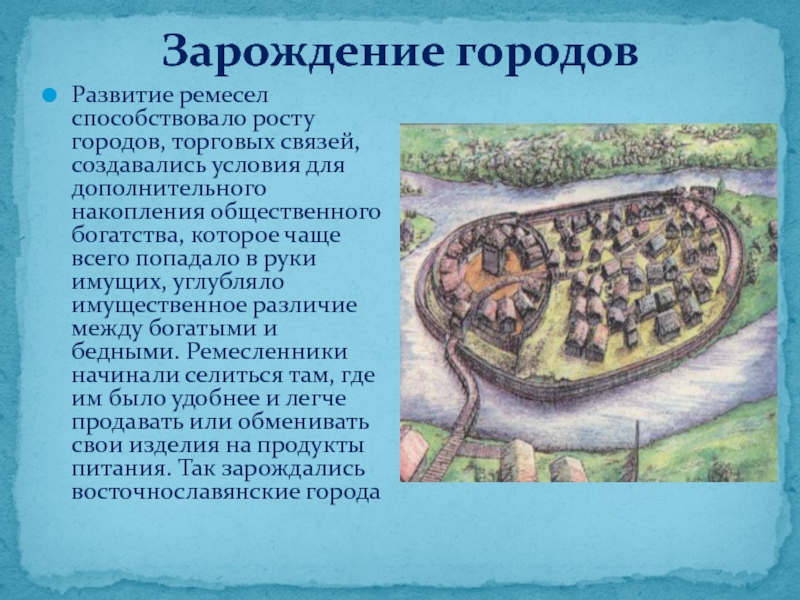 Зарождение городов

Развитие ремесел способствовало росту городов, торговых связей, создавались условия для дополнительного накопления общественного богатства, которое чаще всего попадало в руки имущих, углубляло имущественное различие между богатыми и бедными. Ремесленники начинали селиться там, где им было удобнее и легче продавать или обменивать свои изделия на продукты питания. Так зарождались восточнославянские города